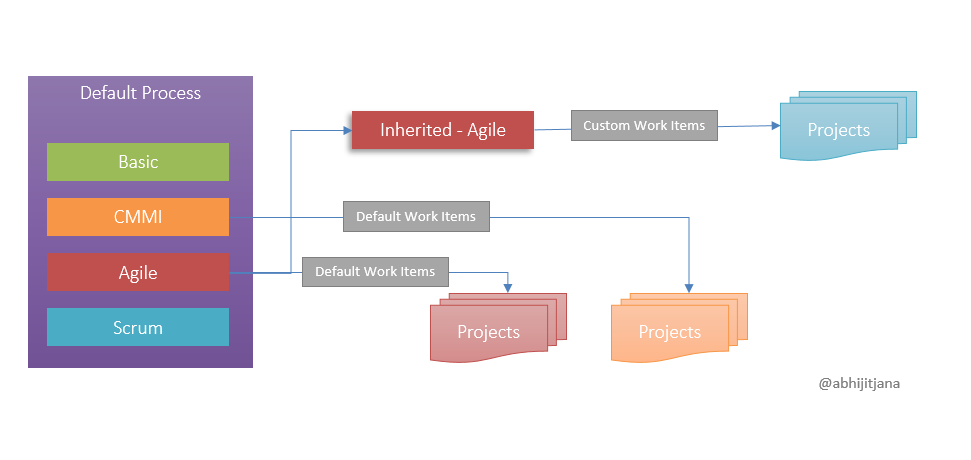 Default Process

Basic

CMMI

Agile

Scrum

Inherited - Agile

Custom Work Items

Projects

Default Work Items

Default Work Items

Projects

Projects

@abhijitjana